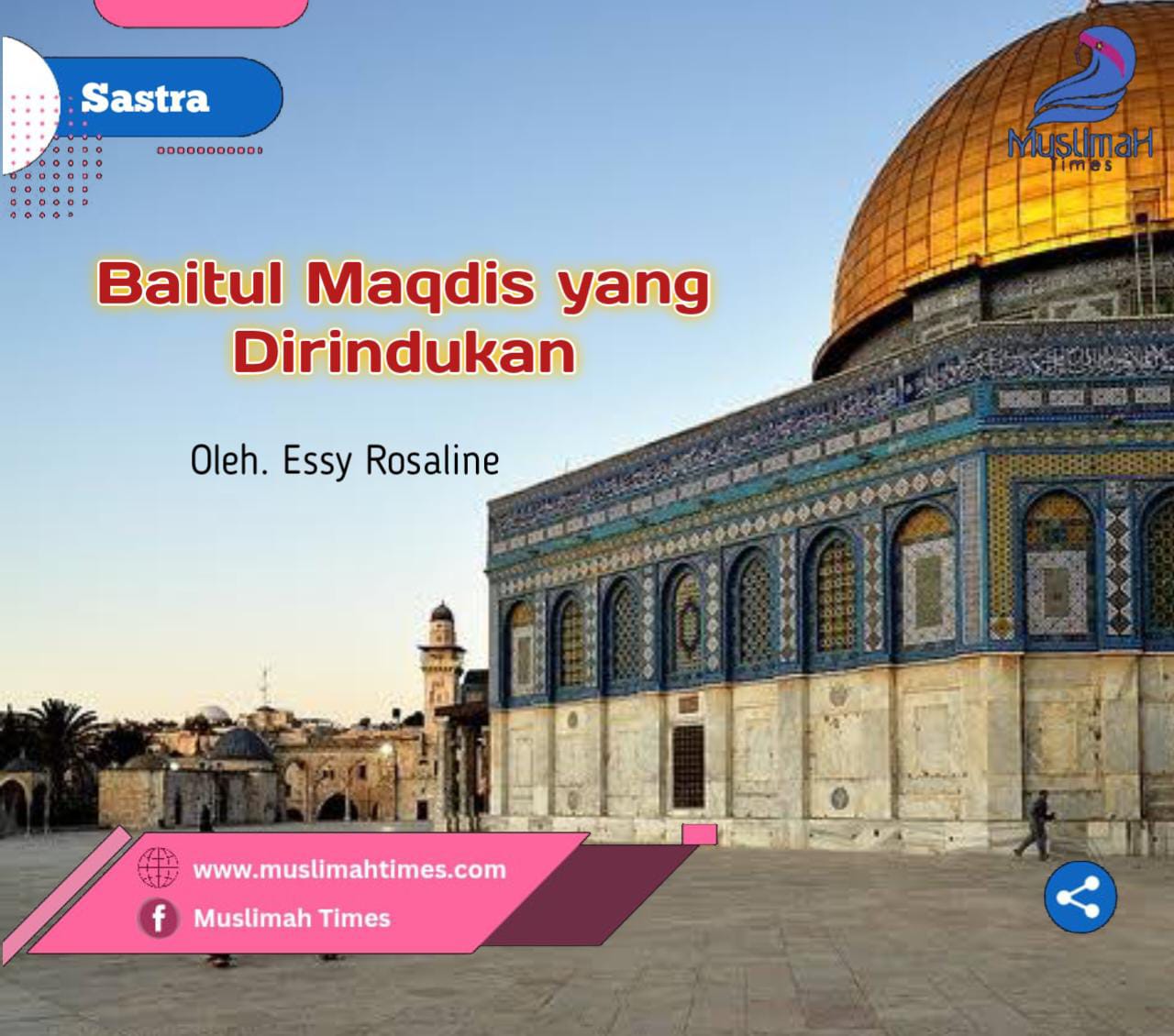 Sastra

MuslimaH Times

Baitul Maqdis yang Dirindukan

Oleh. Essy Rosaline

www.muslimahtimes.com

Muslimah Times